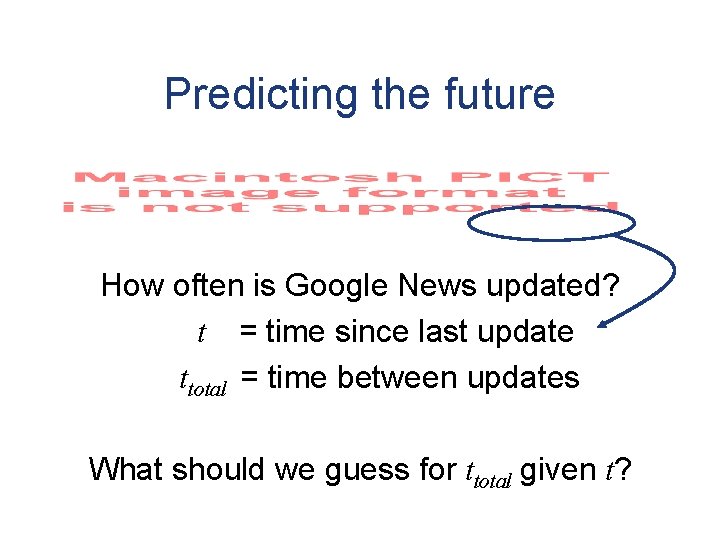 Predicting the future

Macintosh PICT image format is not supported

How often is Google News updated?

$t$ = time since last update

$t_{total}$ = time between updates

What should we guess for $t_{total}$ given $t$?